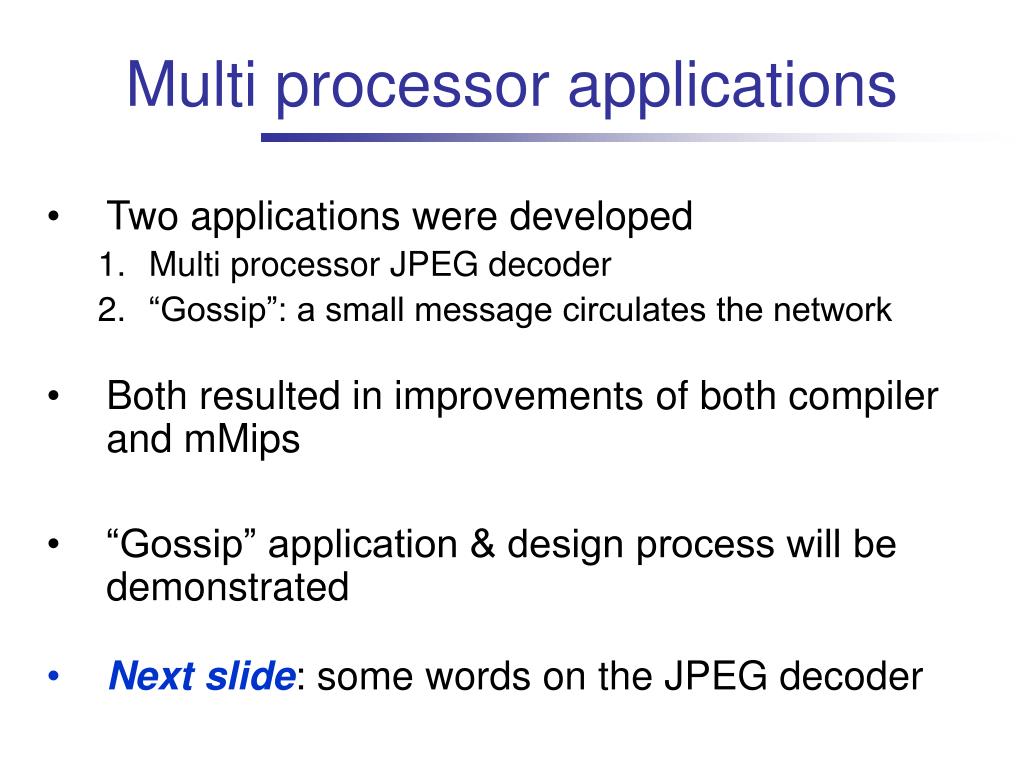 Multi processor applications

• Two applications were developed
1. Multi processor JPEG decoder
2. “Gossip”: a small message circulates the network

• Both resulted in improvements of both compiler and mMips

• “Gossip” application & design process will be demonstrated

• Next slide: some words on the JPEG decoder